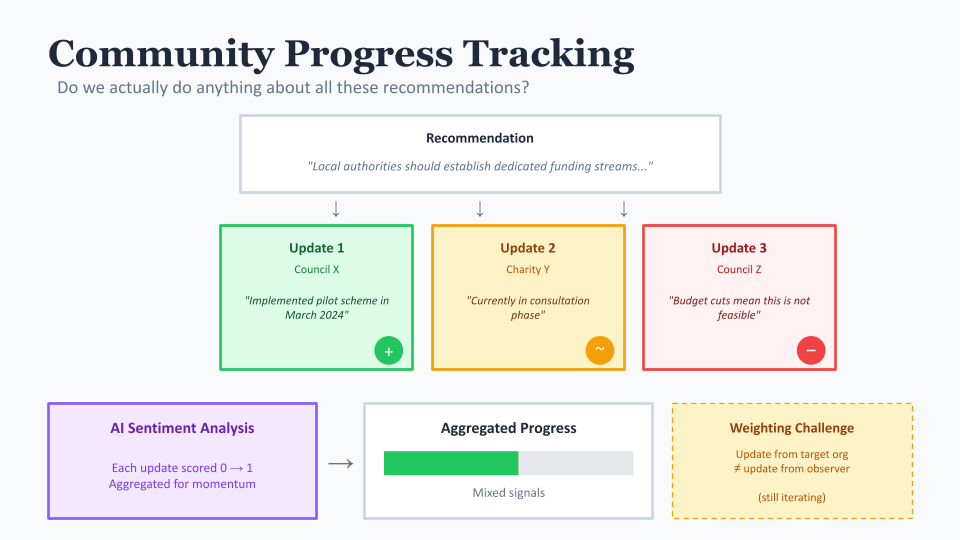 Community Progress Tracking

Do we actually do anything about all these recommendations?

Recommendation

"Local authorities should establish dedicated funding streams..."

↓ ↓ ↓

Update 1

Council X

"Implemented pilot scheme in March 2024"

+

Update 2

Charity Y

"Currently in consultation phase"

~

Update 3

Council Z

"Budget cuts mean this is not feasible"

−

AI Sentiment Analysis

Each update scored 0 → 1
Aggregated for momentum

→

Aggregated Progress

Mixed signals

Weighting Challenge

Update from target org
≠ update from observer

(still iterating)